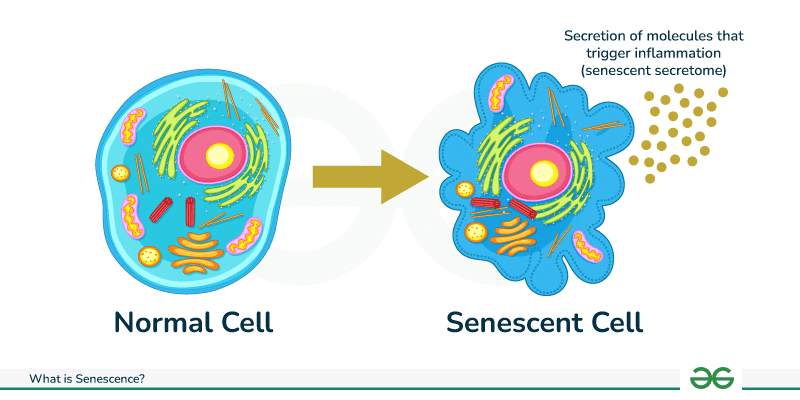 Secretion of molecules that trigger inflammation (senescent secretome)

Normal Cell

Senescent Cell

What is Senescence?